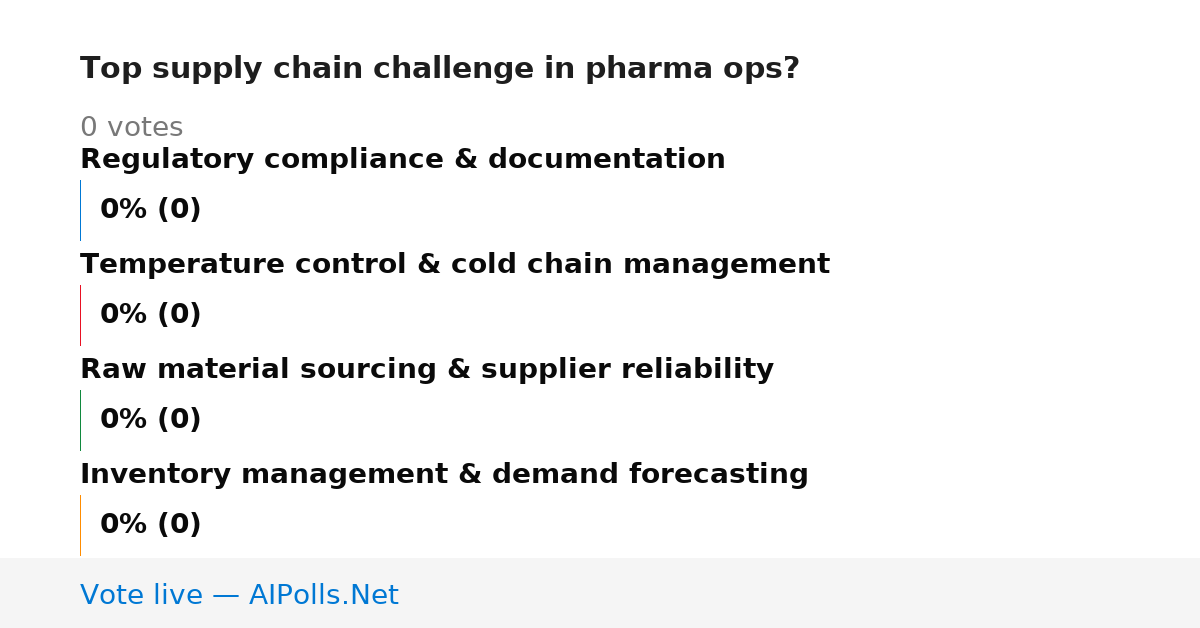 Top supply chain challenge in pharma ops?

0 votes

Regulatory compliance & documentation

0% (0)

Temperature control & cold chain management

0% (0)

Raw material sourcing & supplier reliability

0% (0)

Inventory management & demand forecasting

0% (0)

Vote live — AIPolls.Net